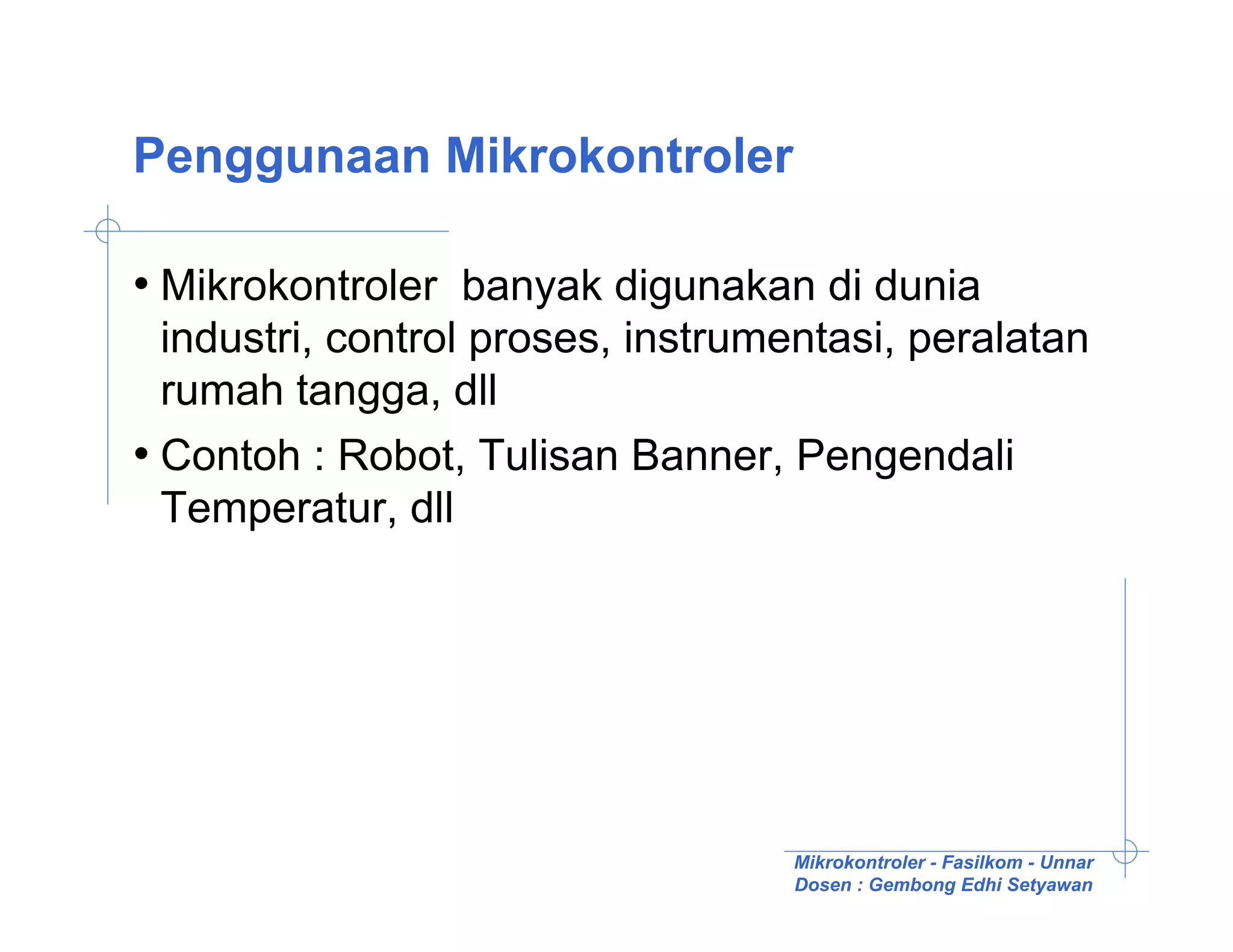 Penggunaan Mikrokontroler

• Mikrokontroler banyak digunakan di dunia industri, control proses, instrumentasi, peralatan rumah tangga, dll
• Contoh : Robot, Tulisan Banner, Pengendali Temperatur, dll

Mikrokontroler - Fasilkom - Unnar
Dosen : Gembong Edhi Setyawan